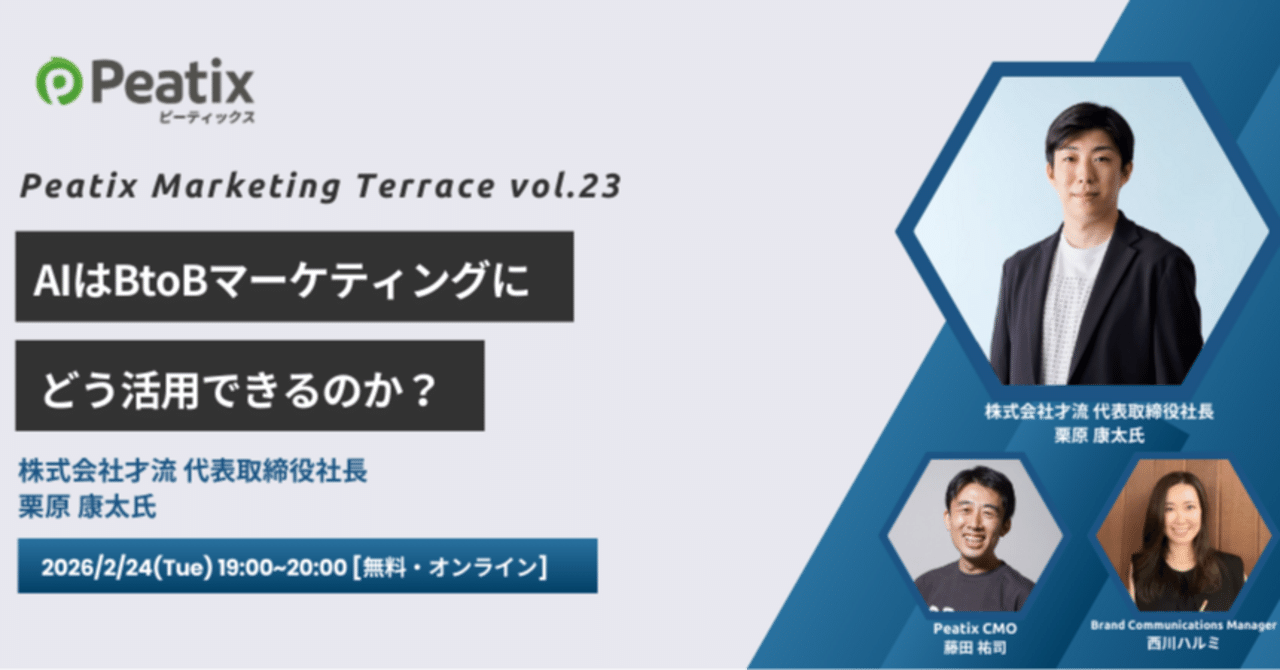 Peatix
ピーティックス

Peatix Marketing Terrace vol.23

AIはBtoBマーケティングに

どう活用できるのか？

株式会社才流 代表取締役社長
栗原 康太氏

2026/2/24(Tue) 19:00~20:00 [無料・オンライン]

株式会社才流 代表取締役社長
栗原 康太氏

Peatix CMO
藤田 祐司

Brand Communications Manager
西川ハルミ